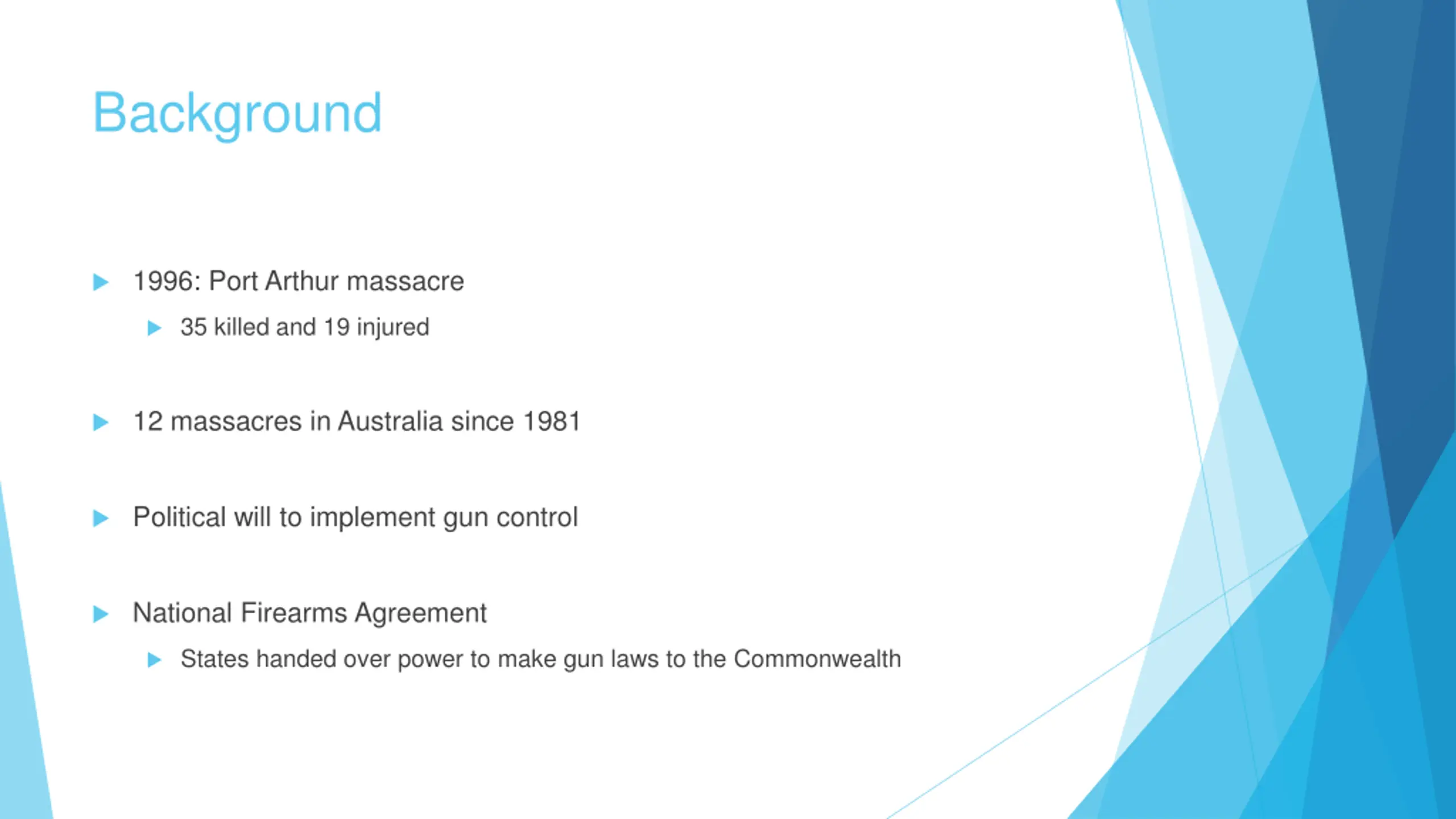 Background

1996: Port Arthur massacre

35 killed and 19 injured

12 massacres in Australia since 1981

Political will to implement gun control

National Firearms Agreement

States handed over power to make gun laws to the Commonwealth